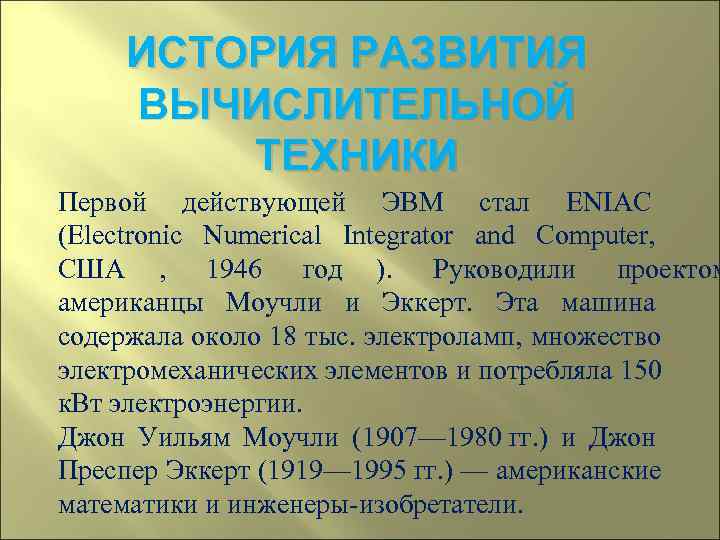 ИСТОРИЯ РАЗВИТИЯ ВЫЧИСЛИТЕЛЬНОЙ ТЕХНИКИ

Первой действующей ЭВМ стал ENIAC (Electronic Numerical Integrator and Computer, США , 1946 год ). Руководили проектом американцы Моучли и Эккерт. Эта машина содержала около 18 тыс. электроламп, множество электромеханических элементов и потребляла 150 кВт электроэнергии.
Джон Уильям Моучли (1907—1980 гг.) и Джон Преспер Эккерт (1919—1995 гг.) — американские математики и инженеры-изобретатели.